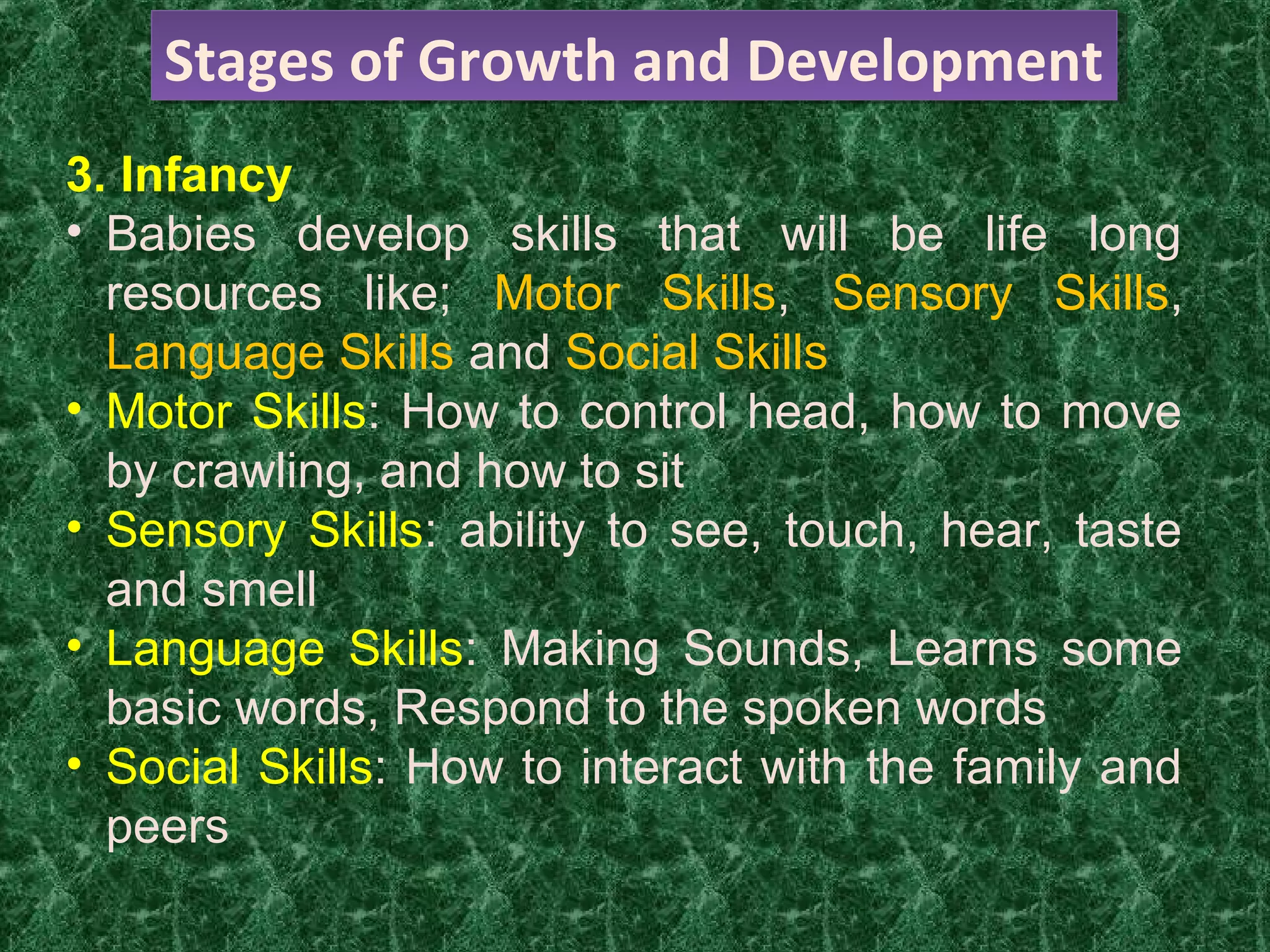 Stages of Growth and Development

3. Infancy

• Babies develop skills that will be life long resources like; Motor Skills, Sensory Skills, Language Skills and Social Skills
• Motor Skills: How to control head, how to move by crawling, and how to sit
• Sensory Skills: ability to see, touch, hear, taste and smell
• Language Skills: Making Sounds, Learns some basic words, Respond to the spoken words
• Social Skills: How to interact with the family and peers